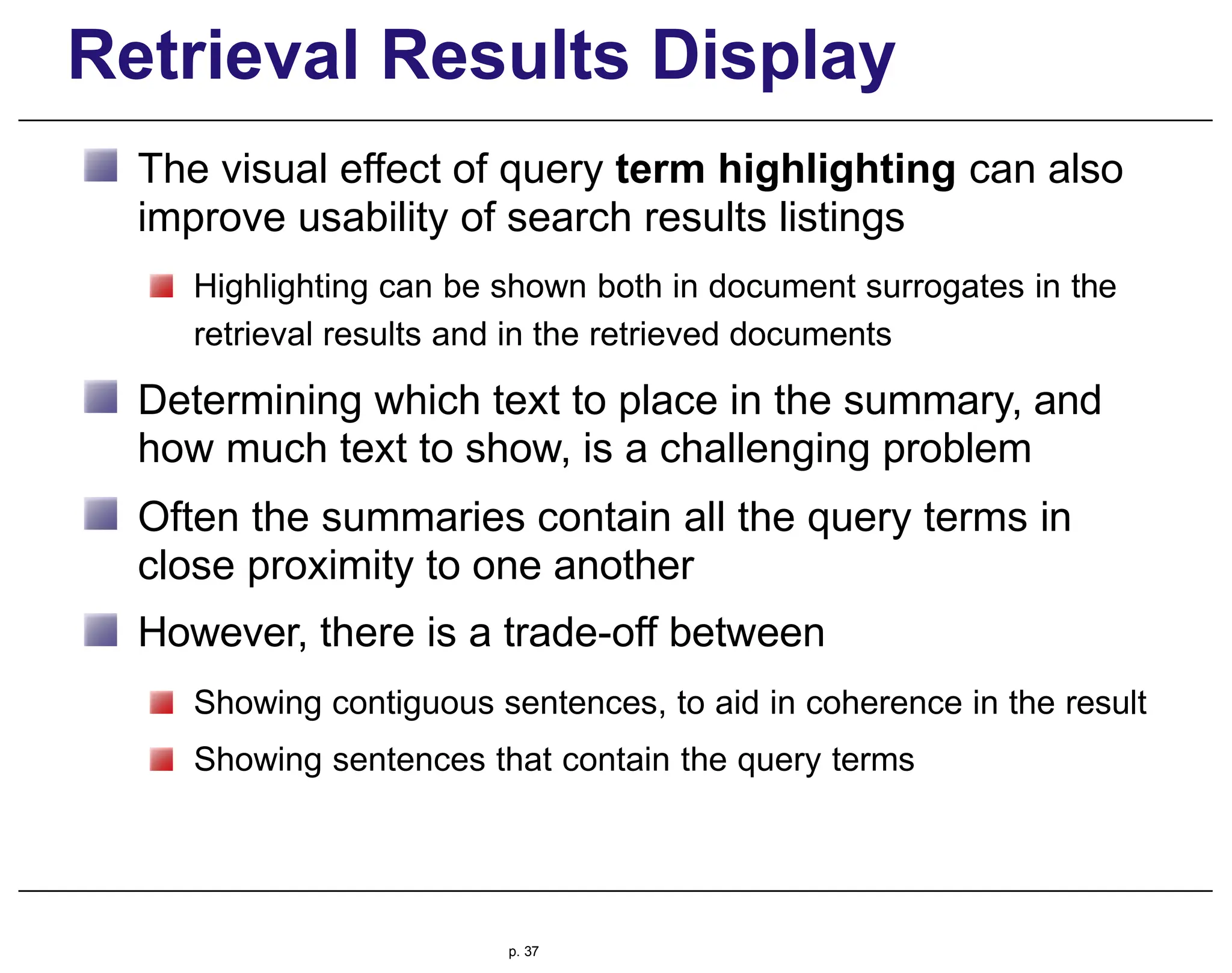 Retrieval Results Display

The visual effect of query term highlighting can also improve usability of search results listings

Highlighting can be shown both in document surrogates in the retrieval results and in the retrieved documents

Determining which text to place in the summary, and how much text to show, is a challenging problem

Often the summaries contain all the query terms in close proximity to one another

However, there is a trade-off between

Showing contiguous sentences, to aid in coherence in the result

Showing sentences that contain the query terms

p. 37